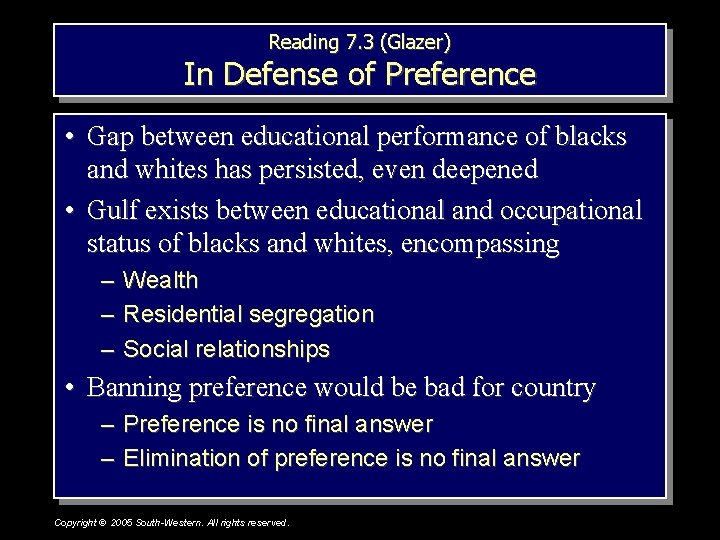 Reading 7.3 (Glazer)
In Defense of Preference

• Gap between educational performance of blacks and whites has persisted, even deepened
• Gulf exists between educational and occupational status of blacks and whites, encompassing
– Wealth
– Residential segregation
– Social relationships
• Banning preference would be bad for country
– Preference is no final answer
– Elimination of preference is no final answer

Copyright © 2005 South-Western. All rights reserved.